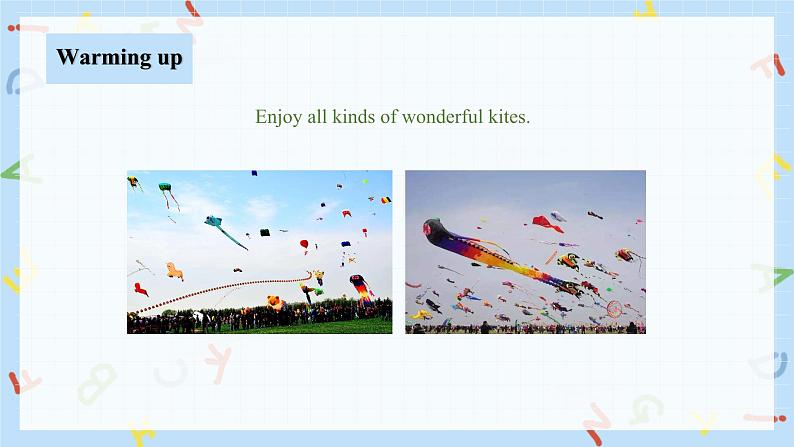 Warming up

Enjoy all kinds of wonderful kites.